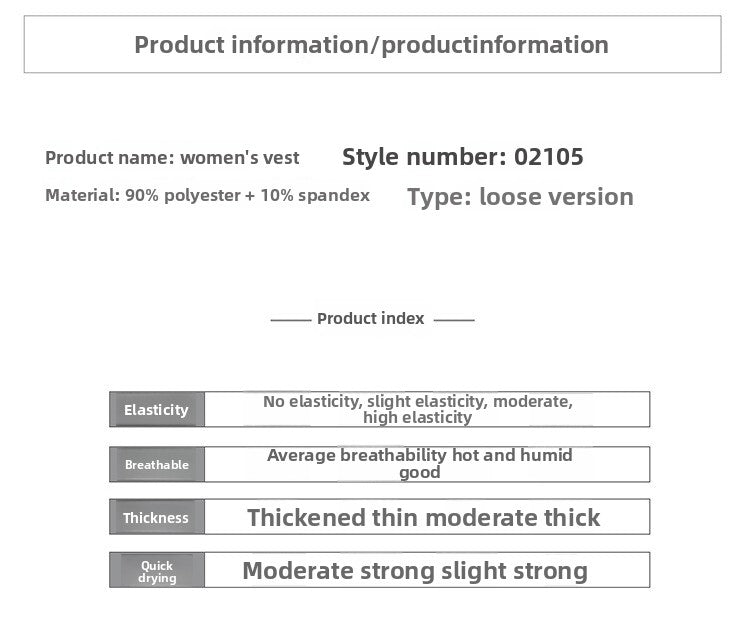 Product information/productinformation

Product name: women's vest
Style number: 02105
Material: 90% polyester + 10% spandex
Type: loose version

Product index

| Elasticity | No elasticity, slight elasticity, moderate, high elasticity |
|---|---|
| Breathable | Average breathability hot and humid good |
| Thickness | Thickened thin moderate thick |
| Quick drying | Moderate strong slight strong |